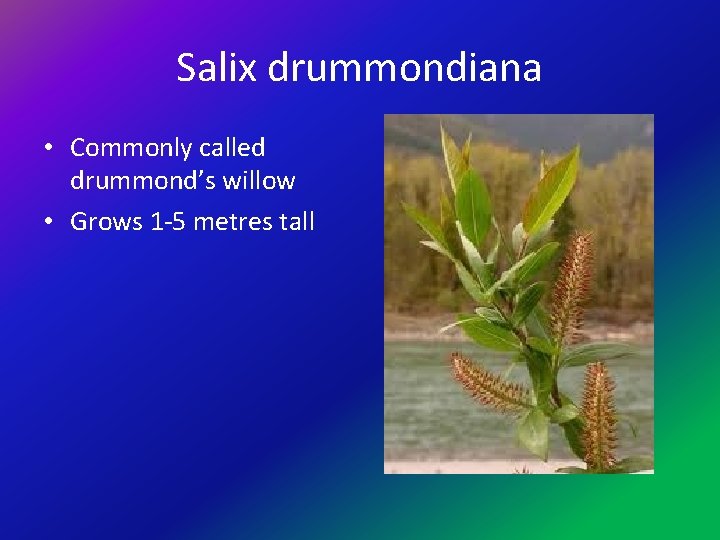 Salix drummondiana

• Commonly called drummond's willow
• Grows 1-5 metres tall